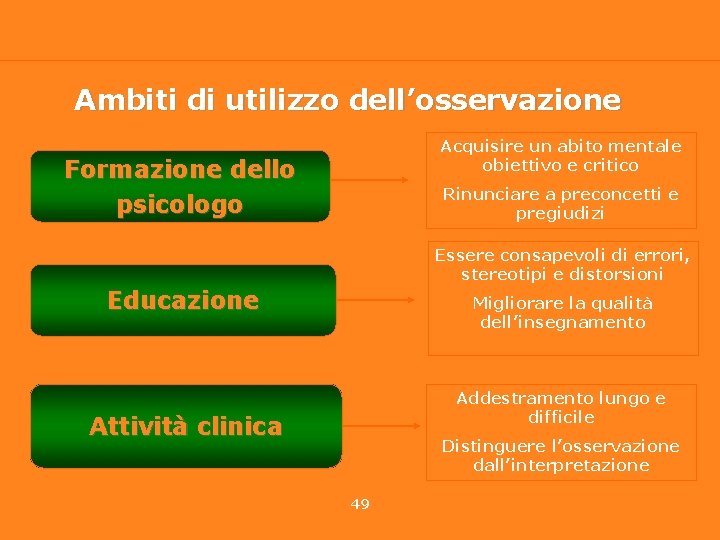 Ambiti di utilizzo dell’osservazione

Formazione dello psicologo

Acquisire un abito mentale obiettivo e critico

Rinunciare a preconcetti e pregiudizi

Educazione

Essere consapevoli di errori, stereotipi e distorsioni

Migliorare la qualità dell’insegnamento

Attività clinica

Addestramento lungo e difficile

Distinguere l’osservazione dall’interpretazione

49